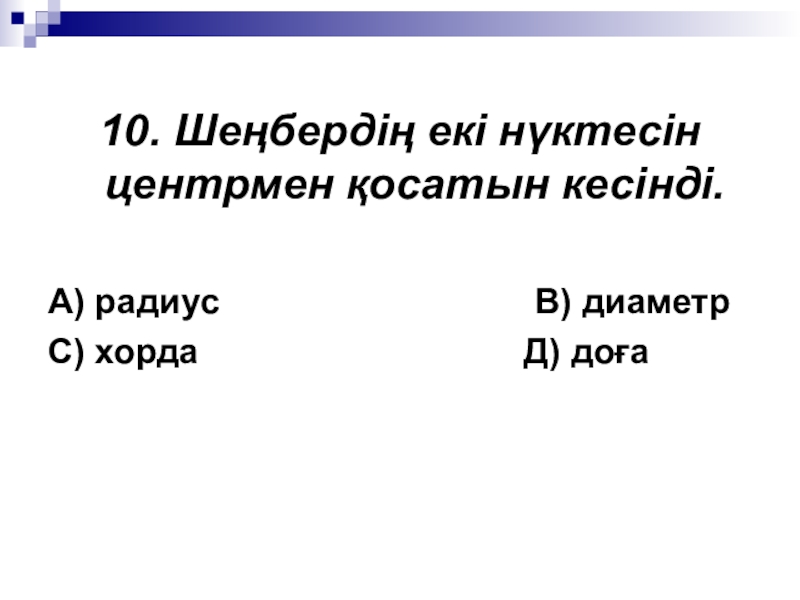 10. Шеңбердің екі нүктесін центрмен қосатын кесінді.

А) радиус В) диаметр
С) хорда Д) доға